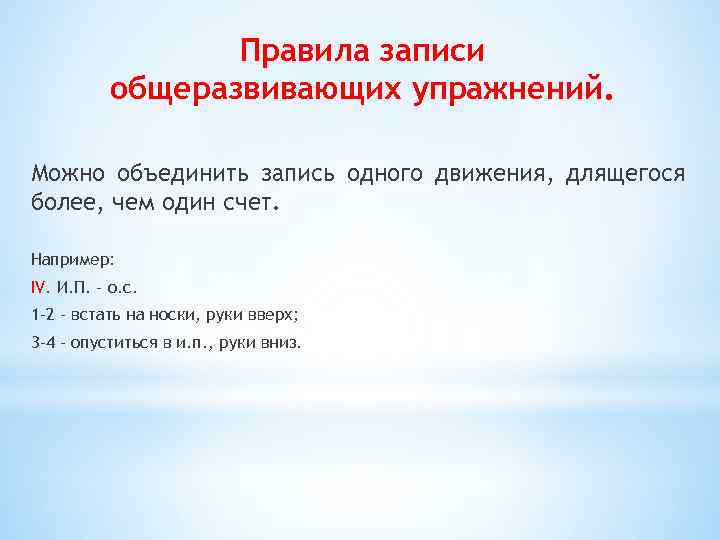 Правила записи общеразвивающих упражнений.

Можно объединить запись одного движения, длящегося более, чем один счет.

Например:

IV. И.П. - о.с.

1-2 - встать на носки, руки вверх;

3-4 - опуститься в и.п., руки вниз.